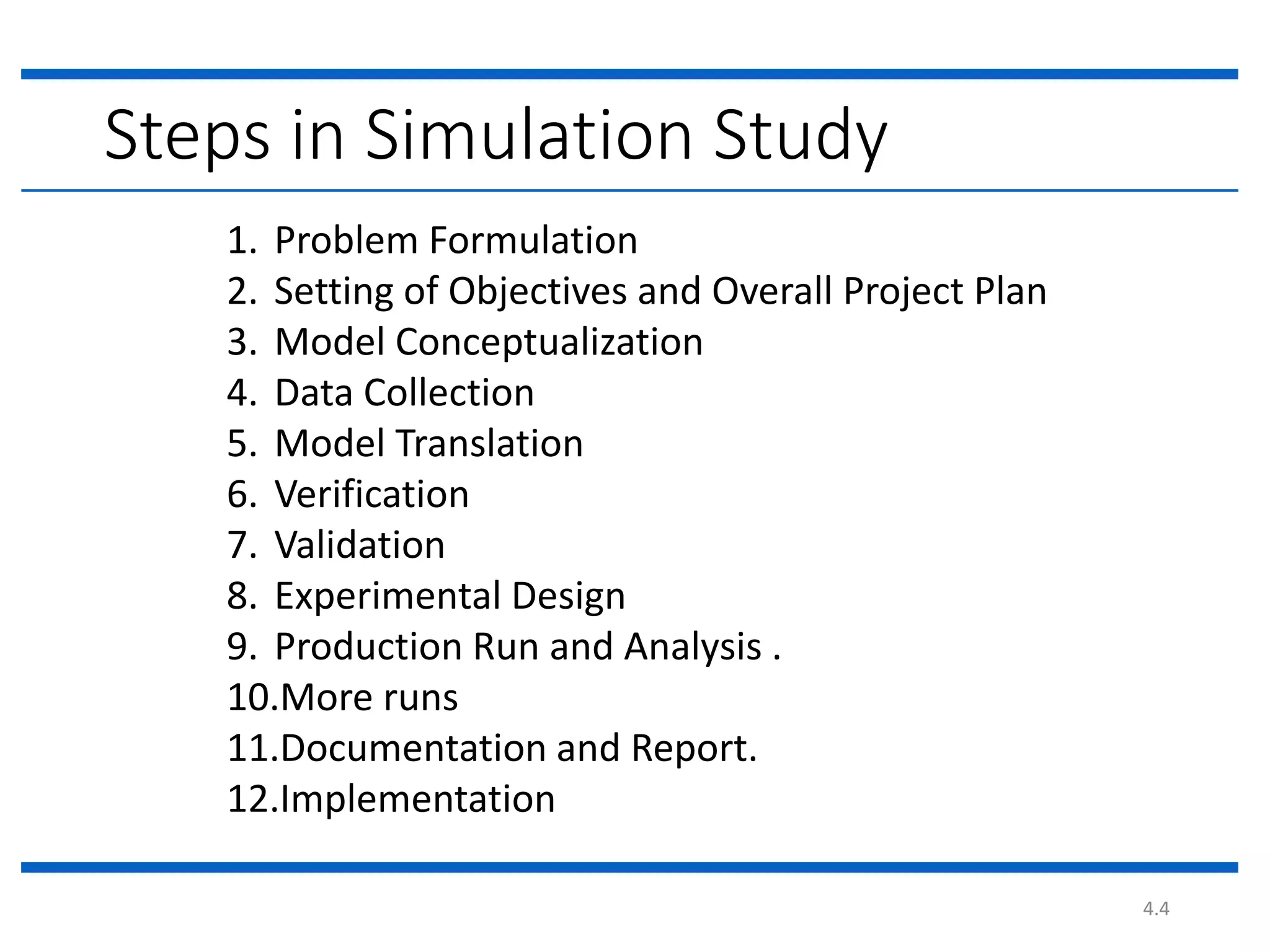 Steps in Simulation Study

1. Problem Formulation
2. Setting of Objectives and Overall Project Plan
3. Model Conceptualization
4. Data Collection
5. Model Translation
6. Verification
7. Validation
8. Experimental Design
9. Production Run and Analysis .
10.More runs
11.Documentation and Report.
12.Implementation

4.4